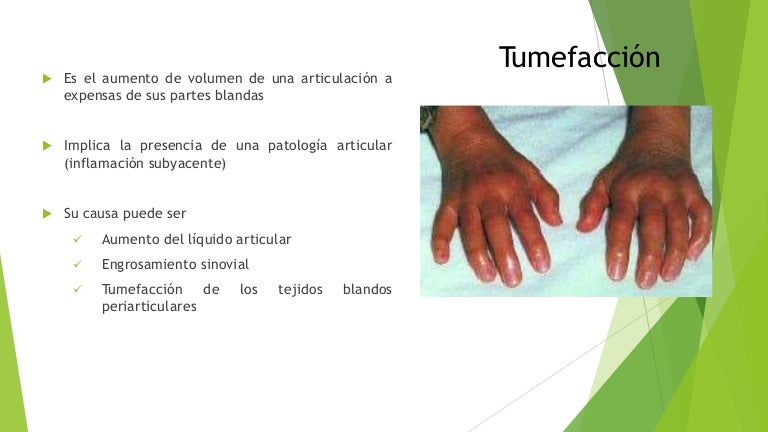 Tumefacción

Es el aumento de volumen de una articulación a expensas de sus partes blandas

Implica la presencia de una patología articular (inflamación subyacente)

Su causa puede ser

Aumento del líquido articular

Engrosamiento sinovial

Tumefacción de los tejidos blandos periarticulares